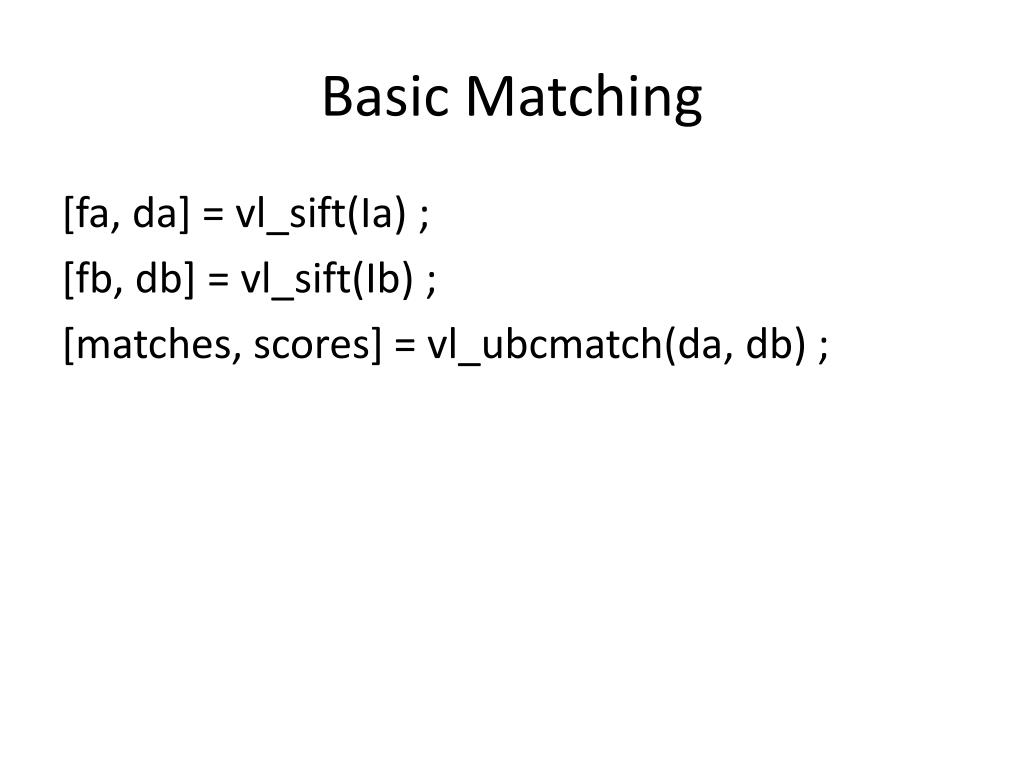 Basic Matching

[fa, da] = vl_sift(Ia) ;

[fb, db] = vl_sift(Ib) ;

[matches, scores] = vl_ubcmatch(da, db) ;